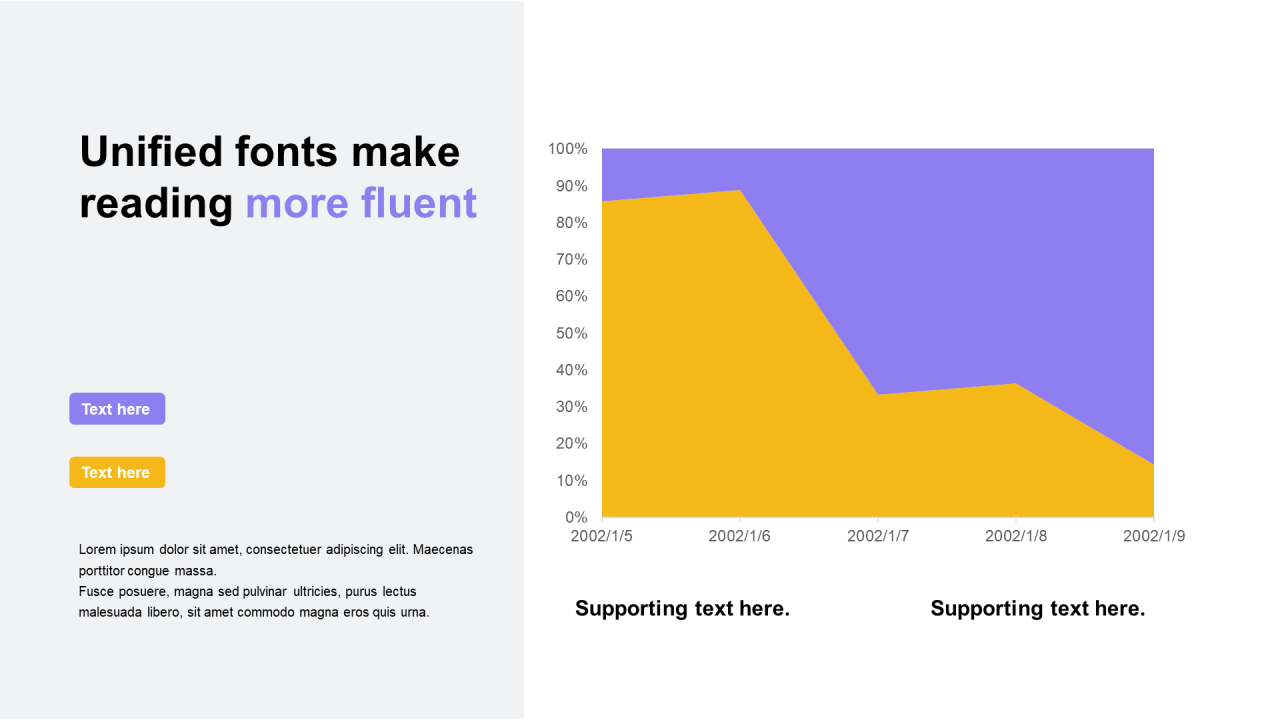 Unified fonts make reading more fluent

Text here

Text here

Lorem ipsum dolor sit amet, consectetuer adipiscing elit. Maecenas porttitor congue massa.
Fusce posuere, magna sed pulvinar ultricies, purus lectus malesuada libero, sit amet commodo magna eros quis urna.

100%
90%
80%
70%
60%
50%
40%
30%
20%
10%
0%
2002/1/5
2002/1/6
2002/1/7
2002/1/8
2002/1/9

Supporting text here.

Supporting text here.